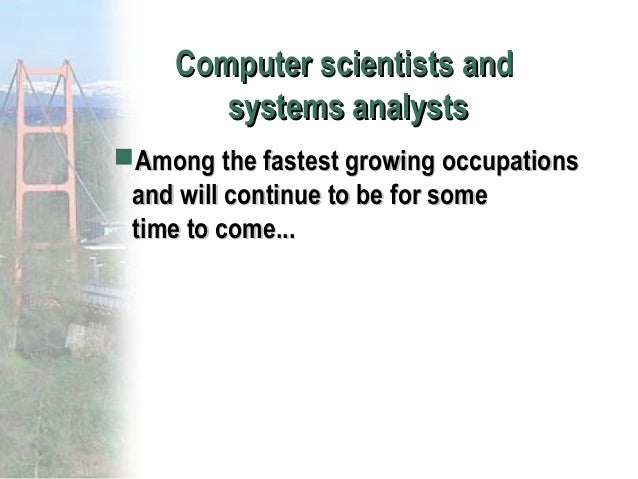 Computer scientists and systems analysts

Among the fastest growing occupations and will continue to be for some time to come...